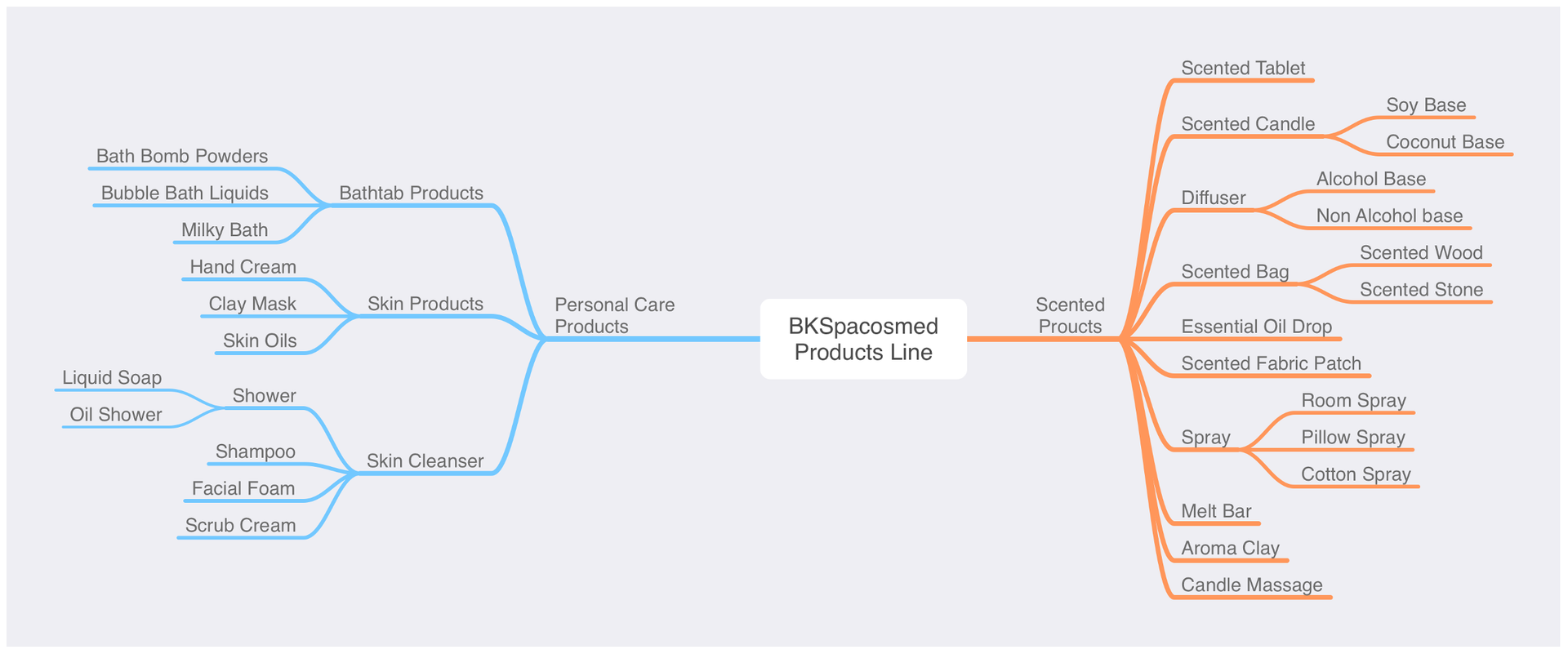 BKSpacosmed Products Line

Personal Care Products

Bathtab Products
Bath Bomb Powders
Bubble Bath Liquids
Milky Bath

Skin Products
Hand Cream
Clay Mask
Skin Oils

Skin Cleanser
Shower
Liquid Soap
Oil Shower
Shampoo
Facial Foam
Scrub Cream

Scented Proucts

Scented Tablet
Scented Candle
Soy Base
Coconut Base
Diffuser
Alcohol Base
Non Alcohol base
Scented Bag
Scented Wood
Scented Stone
Essential Oil Drop
Scented Fabric Patch
Spray
Room Spray
Pillow Spray
Cotton Spray
Melt Bar
Aroma Clay
Candle Massage